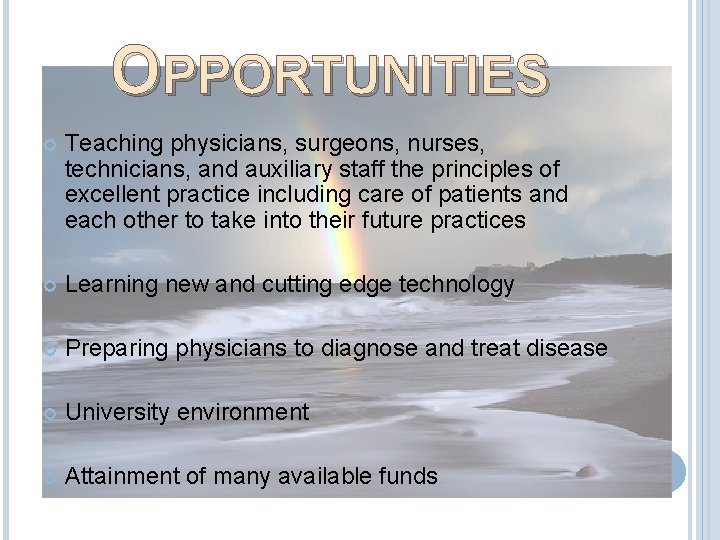 OPPORTUNITIES

Teaching physicians, surgeons, nurses, technicians, and auxiliary staff the principles of excellent practice including care of patients and each other to take into their future practices

Learning new and cutting edge technology

Preparing physicians to diagnose and treat disease

University environment

Attainment of many available funds